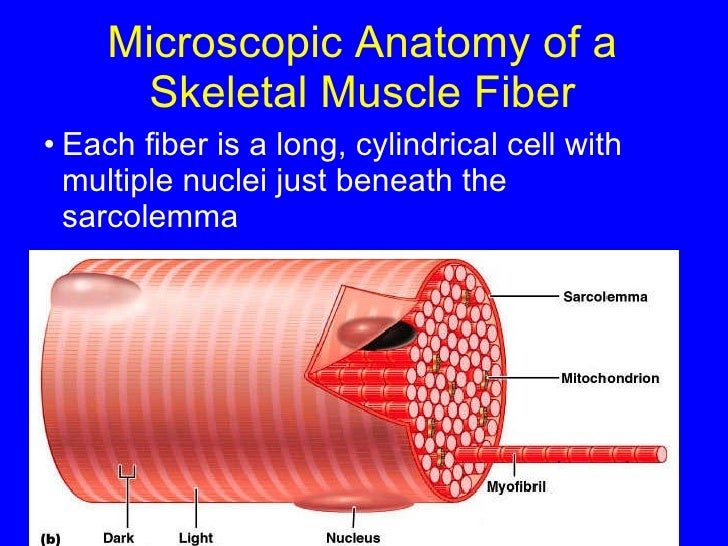 Microscopic Anatomy of a Skeletal Muscle Fiber

• Each fiber is a long, cylindrical cell with multiple nuclei just beneath the sarcolemma

Sarcolemma

Mitochondrion

Myofibril

(b)

Dark

Light

Nucleus